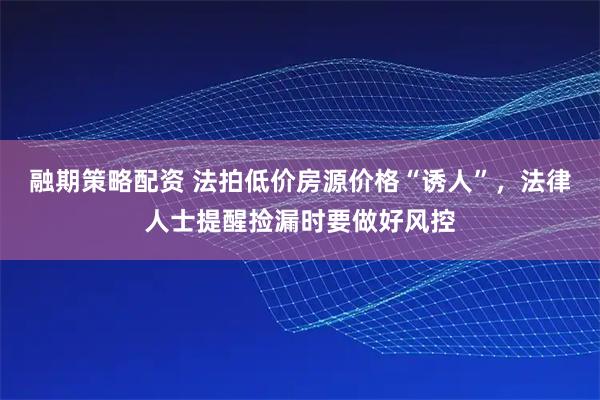 融期策略配资 法拍低价房源价格“诱人”，法律人士提醒捡漏时要做好风控